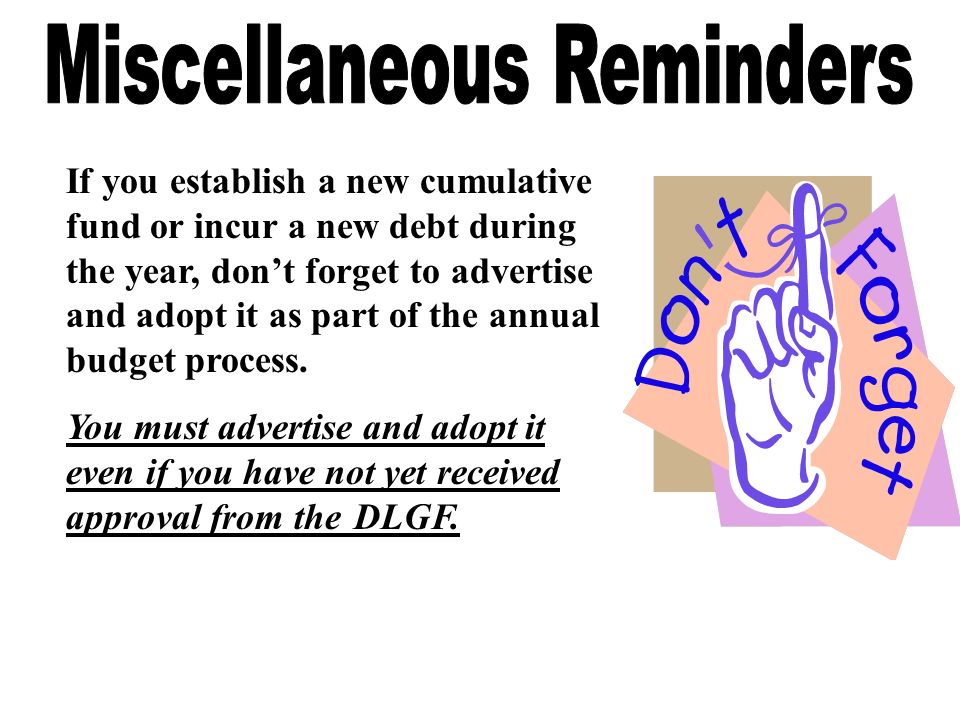 Miscellaneous Reminders

If you establish a new cumulative fund or incur a new debt during the year, don’t forget to advertise and adopt it as part of the annual budget process.

You must advertise and adopt it even if you have not yet received approval from the DLGF.

Don't Forget